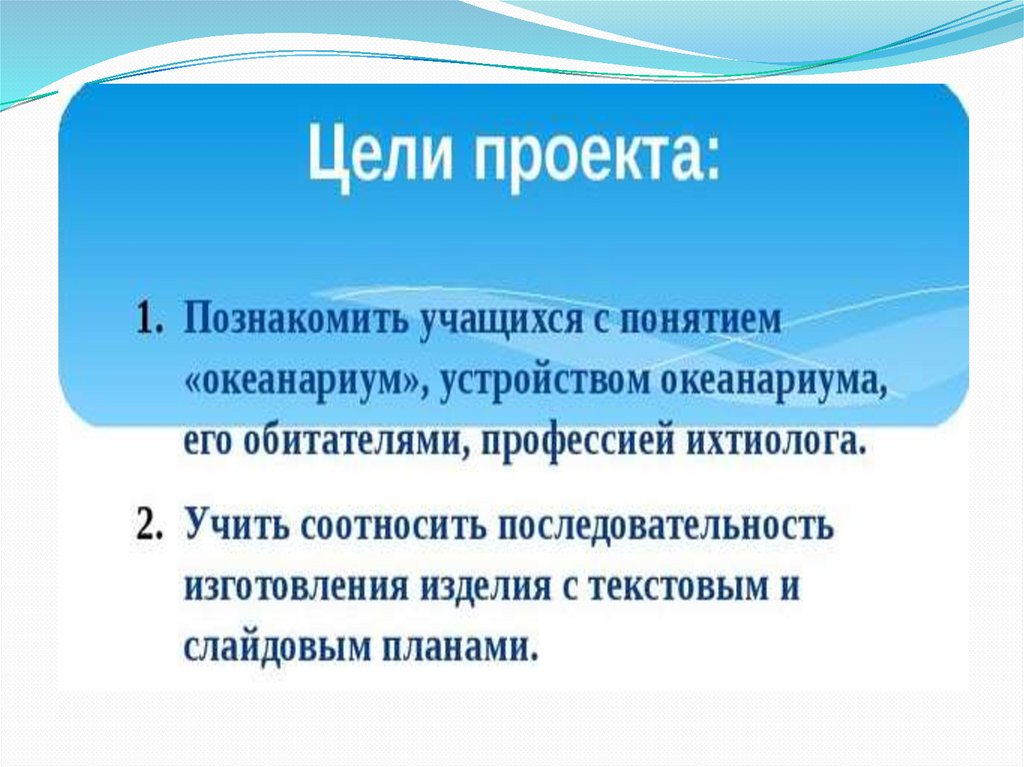 Цели проекта:

1. Познакомить учащихся с понятием «океанариум», устройством океанариума, его обитателями, профессией ихтиолога.

2. Учить соотносить последовательность изготовления изделия с текстовым и слайдовым планами.